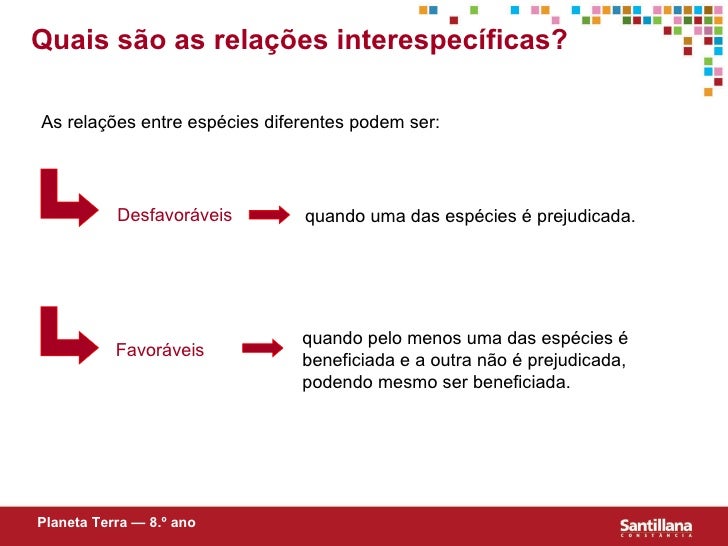 Quais são as relações interespecíficas?

As relações entre espécies diferentes podem ser:

Desfavoráveis

quando uma das espécies é prejudicada.

Favoráveis

quando pelo menos uma das espécies é beneficiada e a outra não é prejudicada, podendo mesmo ser beneficiada.

Planeta Terra — 8.º ano

Santillana
CONSTÂNCIA